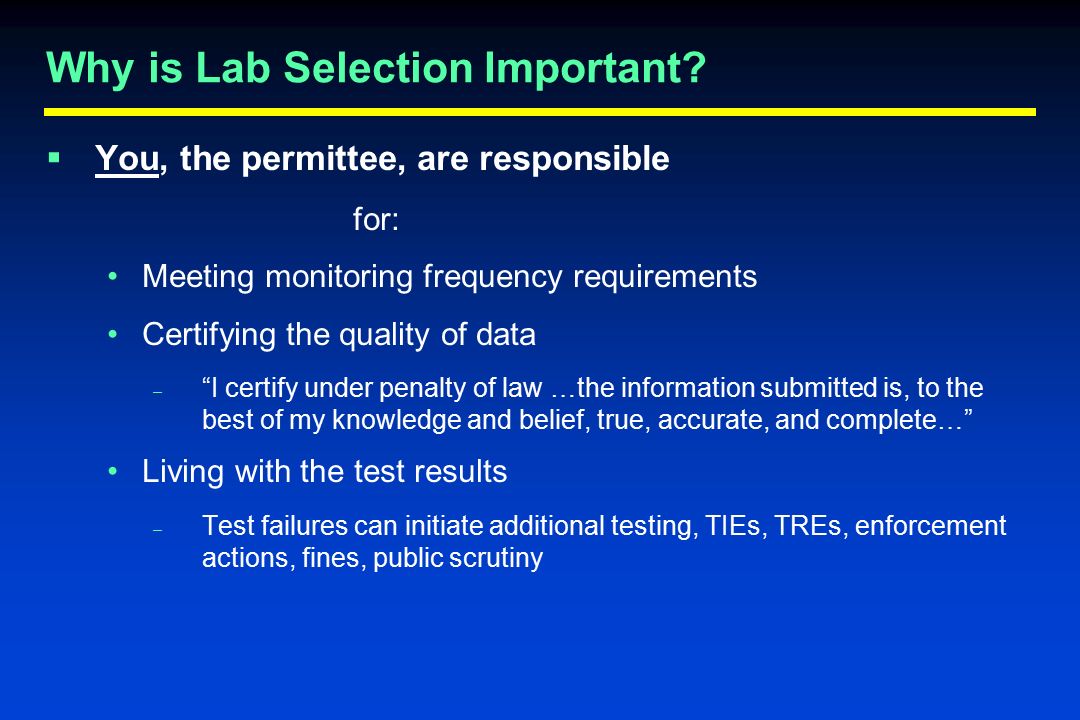 Why is Lab Selection Important?

▪ You, the permittee, are responsible

for:

• Meeting monitoring frequency requirements

• Certifying the quality of data

– “I certify under penalty of law …the information submitted is, to the best of my knowledge and belief, true, accurate, and complete…”

• Living with the test results

– Test failures can initiate additional testing, TIEs, TREs, enforcement actions, fines, public scrutiny